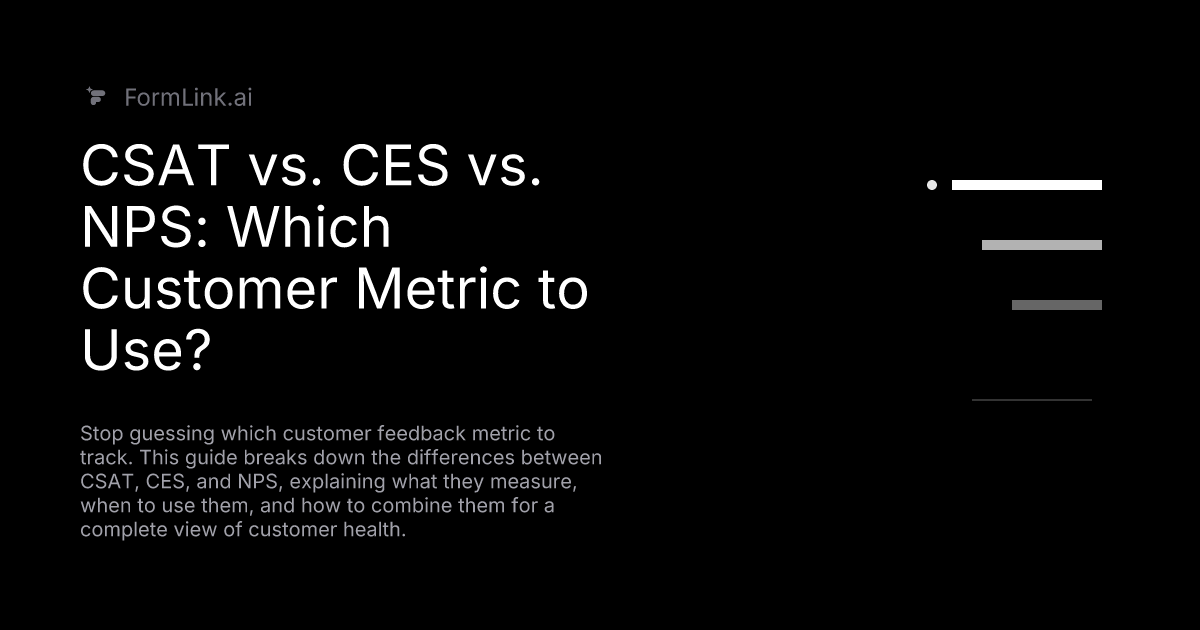 FormLink.ai

CSAT vs. CES vs. NPS: Which Customer Metric to Use?

Stop guessing which customer feedback metric to track. This guide breaks down the differences between CSAT, CES, and NPS, explaining what they measure, when to use them, and how to combine them for a complete view of customer health.